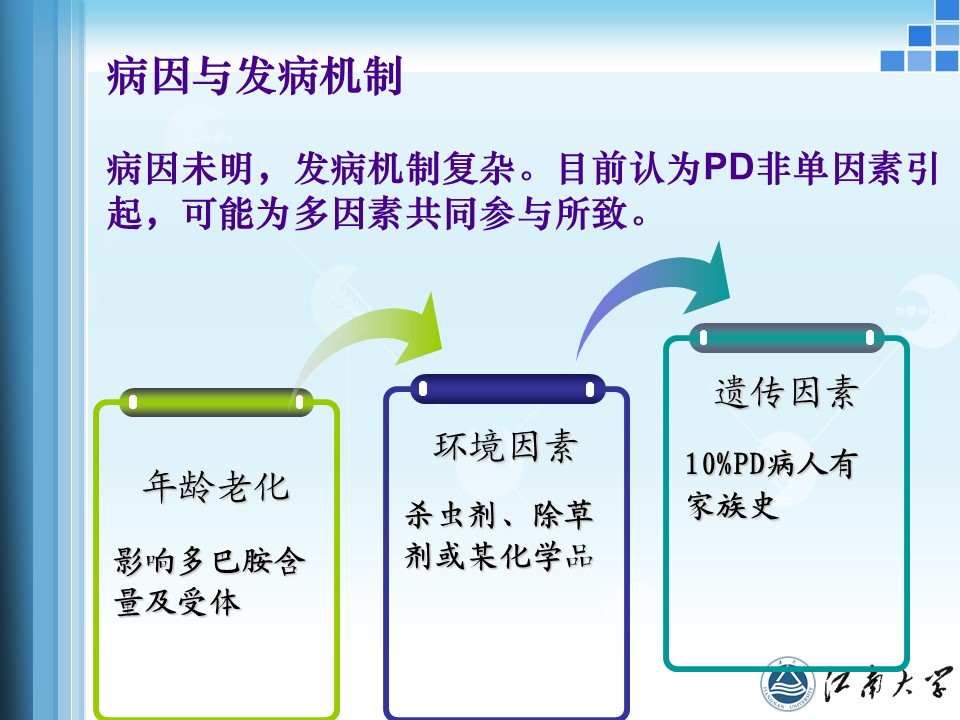 病因与发病机制

病因未明，发病机制复杂。目前认为PD非单因素引起，可能为多因素共同参与所致。

年龄老化

影响多巴胺含量及受体

环境因素

杀虫剂、除草剂或某化学品

遗传因素

10%PD病人有家族史

江南大学